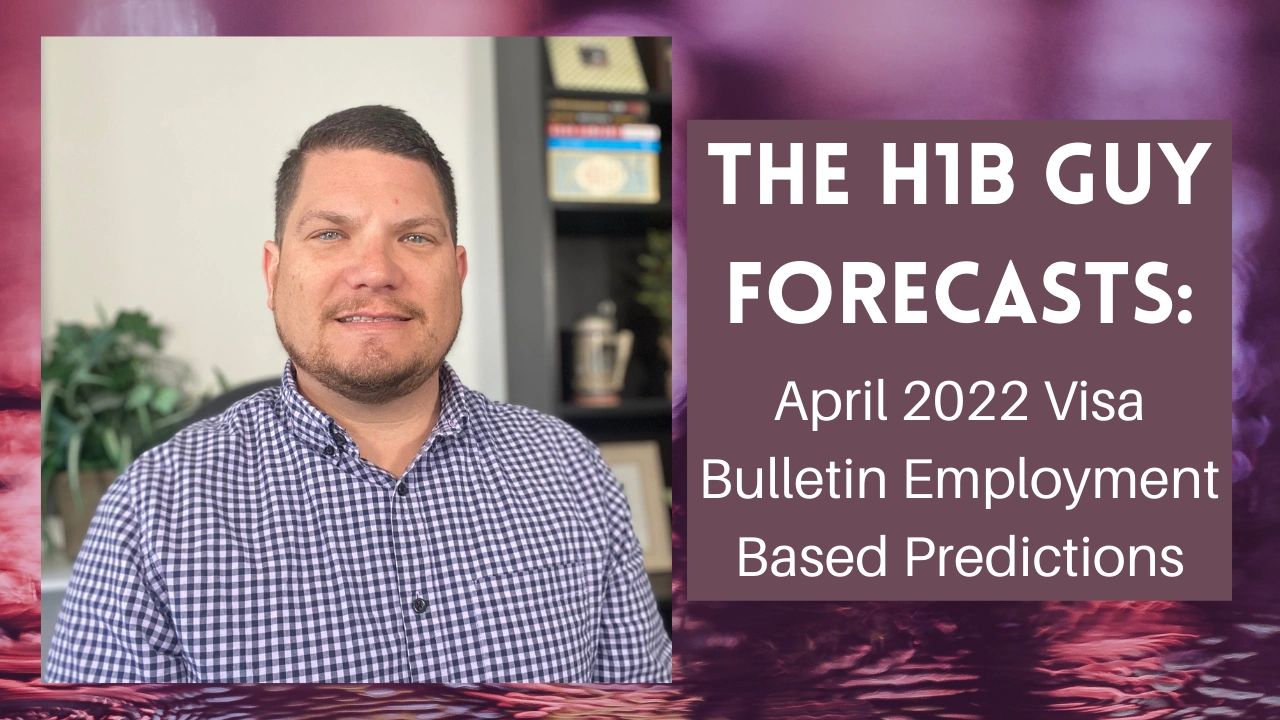 THE H1B GUY FORECASTS:

April 2022 Visa Bulletin Employment Based Predictions